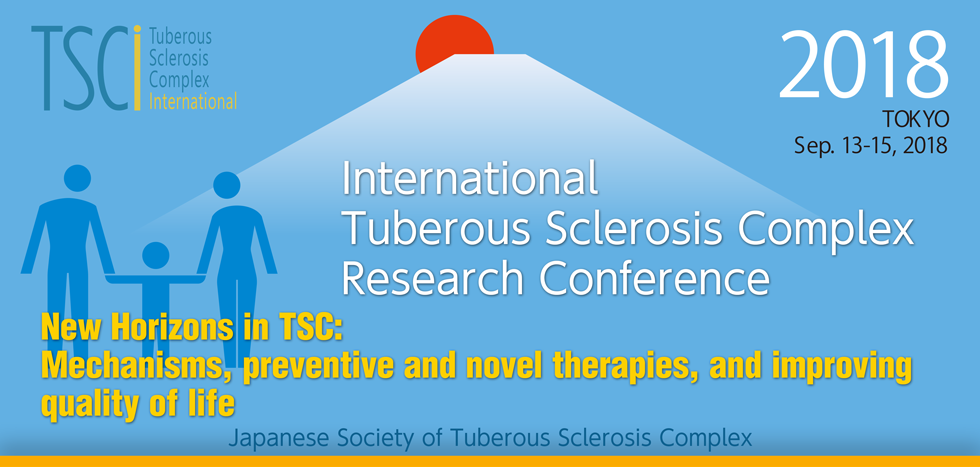 TSCi Tuberous Sclerosis Complex International

2018
TOKYO
Sep. 13-15, 2018

International
Tuberous Sclerosis Complex
Research Conference

New Horizons in TSC:
Mechanisms, preventive and novel therapies, and improving quality of life

Japanese Society of Tuberous Sclerosis Complex